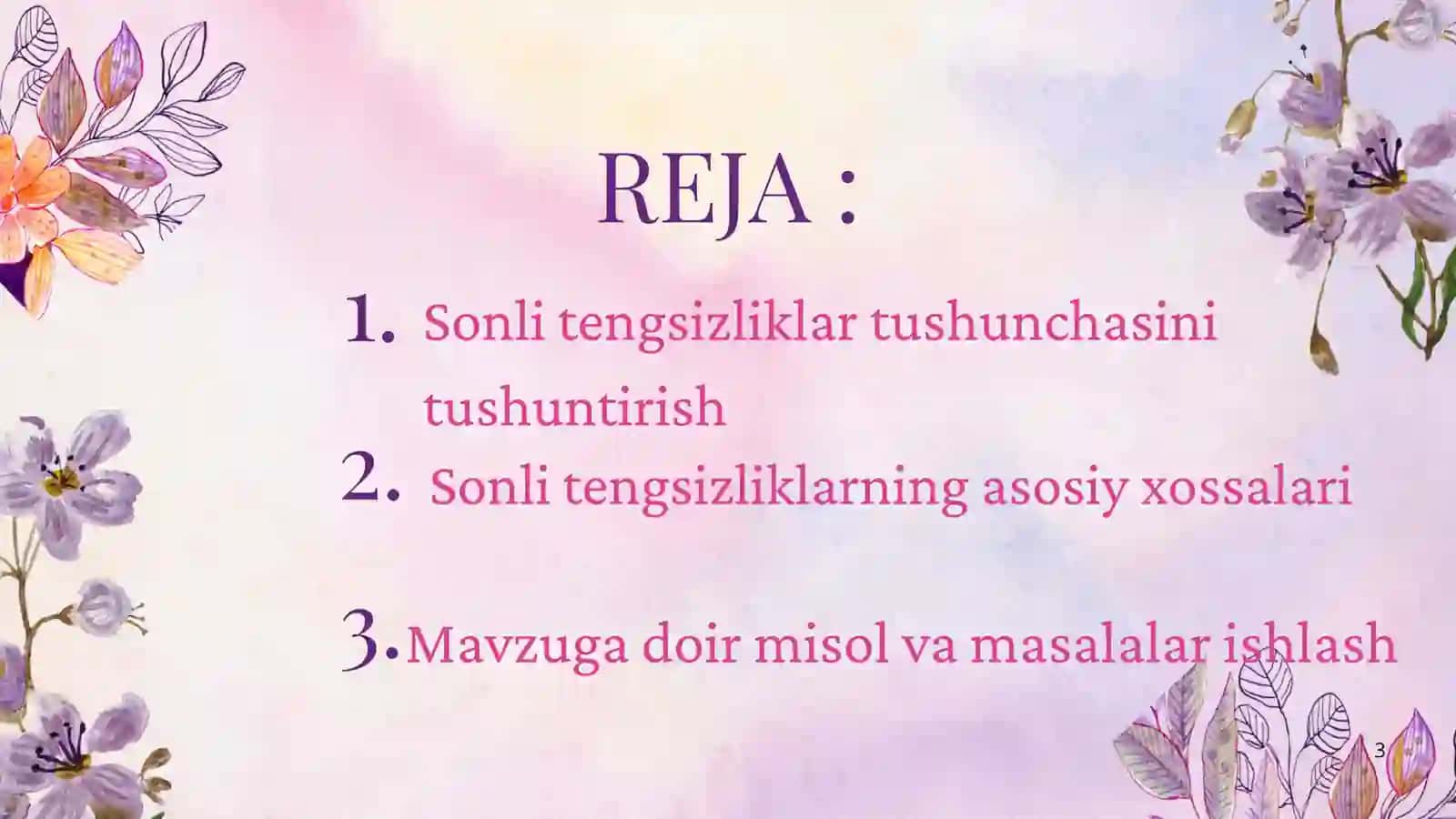 REJA :

1. Sonli tengsizliklar tushunchasini tushuntirish

2. Sonli tengsizliklarning asosiy xossalari

3. Mavzuga doir misol va masalalar ishlash

3